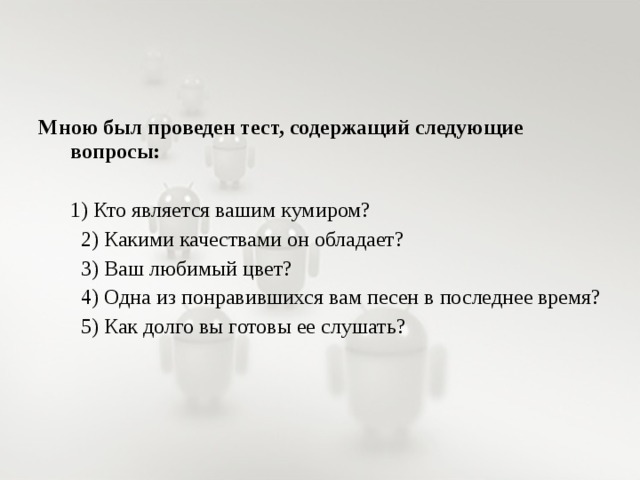 Мною был проведен тест, содержащий следующие вопросы:

1) Кто является вашим кумиром?
2) Какими качествами он обладает?
3) Ваш любимый цвет?
4) Одна из понравившихся вам песен в последнее время?
5) Как долго вы готовы ее слушать?